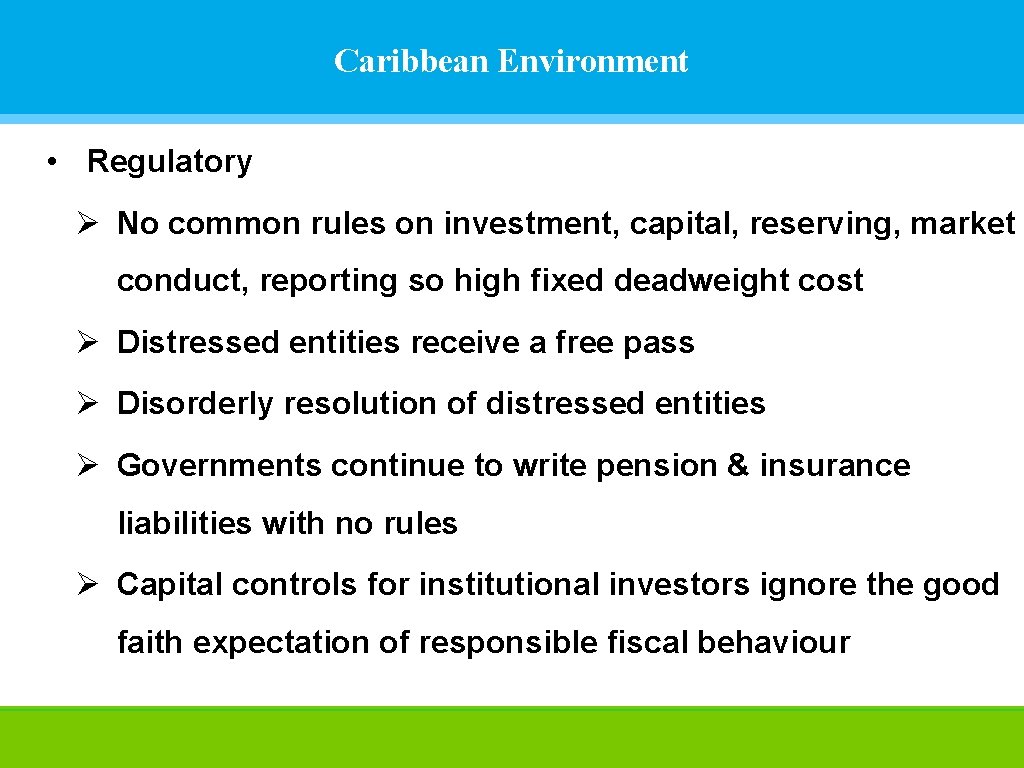 Caribbean Environment

• Regulatory

➢ No common rules on investment, capital, reserving, market conduct, reporting so high fixed deadweight cost

➢ Distressed entities receive a free pass

➢ Disorderly resolution of distressed entities

➢ Governments continue to write pension & insurance liabilities with no rules

➢ Capital controls for institutional investors ignore the good faith expectation of responsible fiscal behaviour